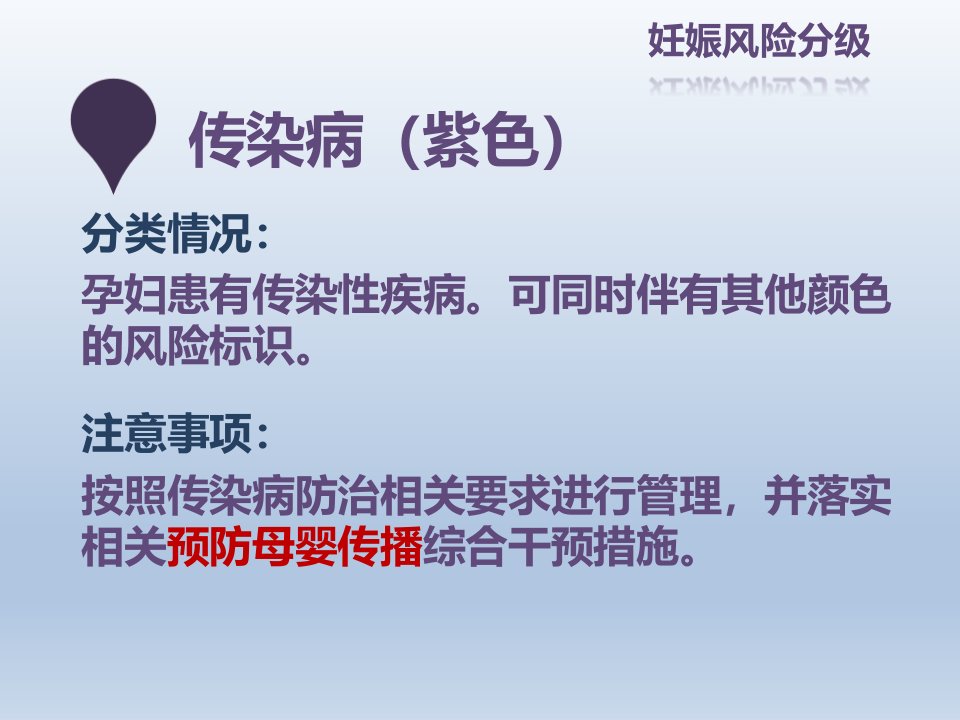 妊娠风险分级

传染病（紫色）

分类情况：

孕妇患有传染性疾病。可同时伴有其他颜色的风险标识。

注意事项：

按照传染病防治相关要求进行管理，并落实相关预防母婴传播综合干预措施。